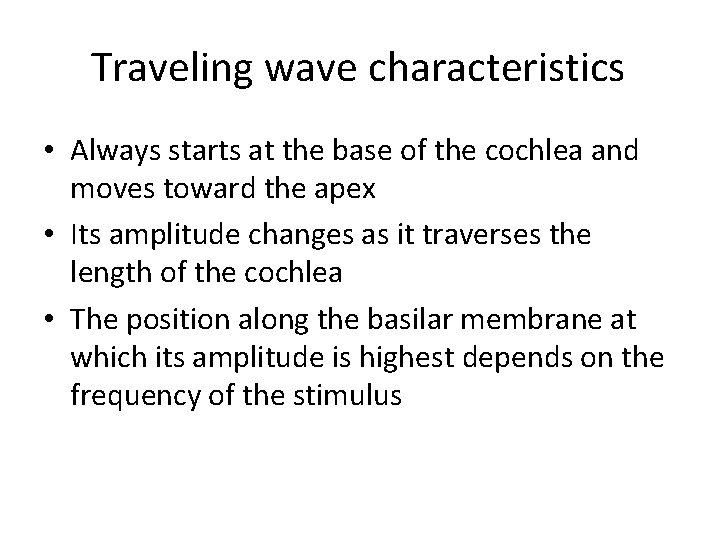 Traveling wave characteristics

• Always starts at the base of the cochlea and moves toward the apex
• Its amplitude changes as it traverses the length of the cochlea
• The position along the basilar membrane at which its amplitude is highest depends on the frequency of the stimulus